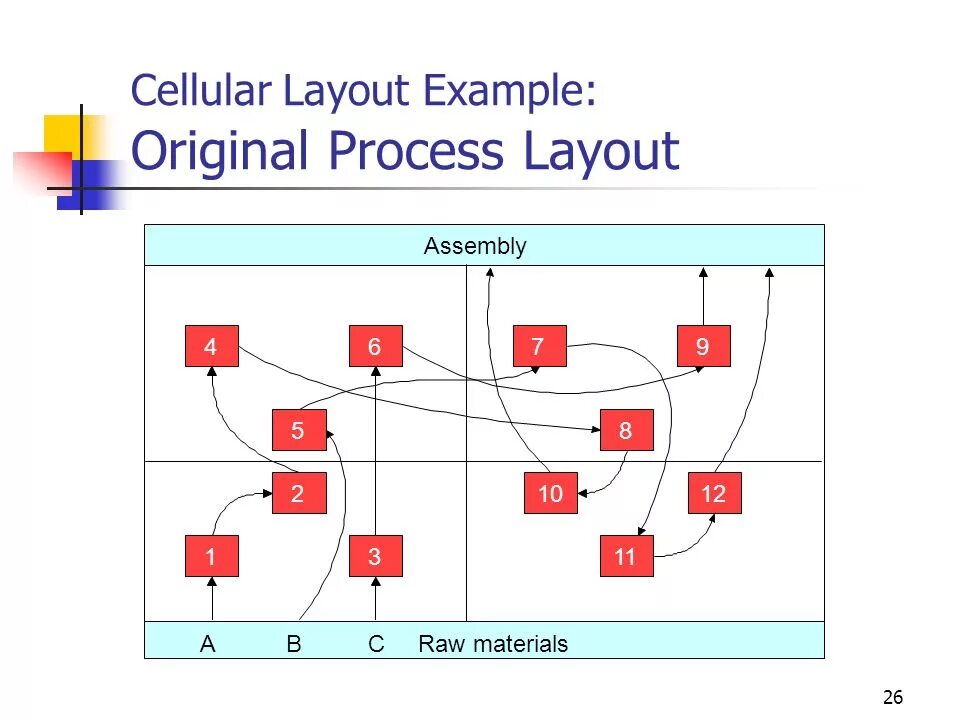 Cellular Layout Example:
Original Process Layout

Assembly

4
6
7
9
5
8
2
10
12
1
3
11

A B C Raw materials

26